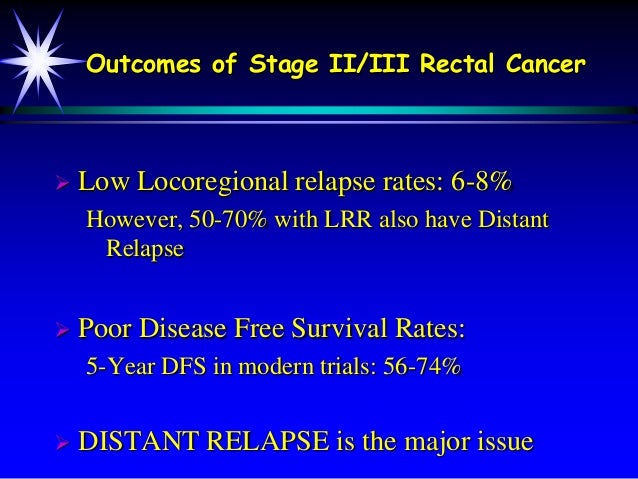 Outcomes of Stage II/III Rectal Cancer

➢ Low Locoregional relapse rates: 6-8%
However, 50-70% with LRR also have Distant Relapse

➢ Poor Disease Free Survival Rates:
5-Year DFS in modern trials: 56-74%

➢ DISTANT RELAPSE is the major issue